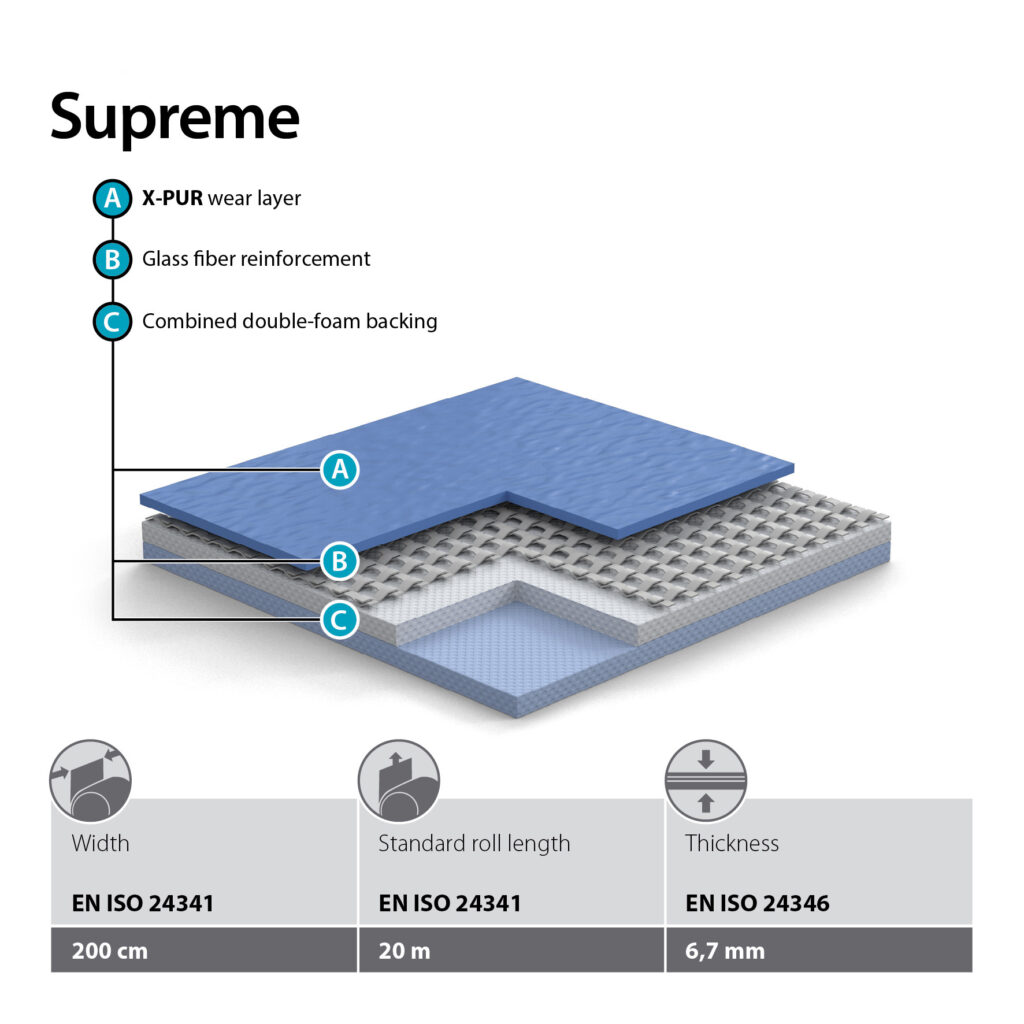 Supreme

A X-PUR wear layer

B Glass fiber reinforcement

C Combined double-foam backing

A

B

C

| Width | Standard roll length | Thickness |
|---|---|---|
| EN ISO 24341 | EN ISO 24341 | EN ISO 24346 |
| 200 cm | 20 m | 6,7 mm |